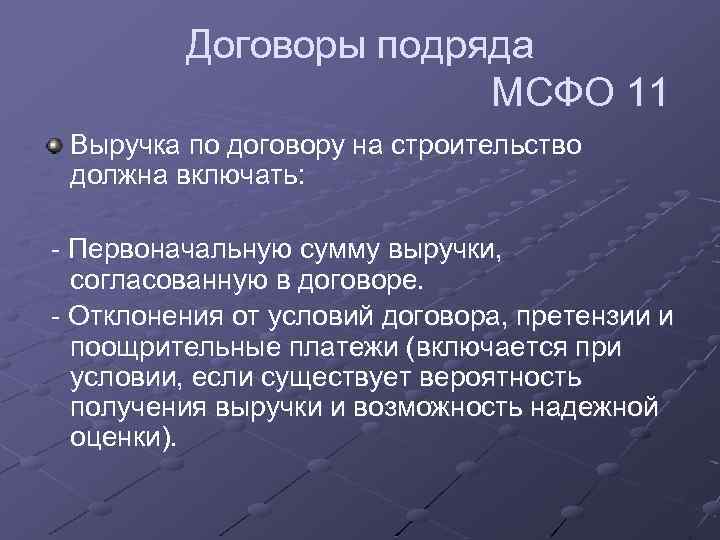 Договоры подряда
МСФО 11

Выручка по договору на строительство должна включать:

- Первоначальную сумму выручки, согласованную в договоре.
- Отклонения от условий договора, претензии и поощрительные платежи (включается при условии, если существует вероятность получения выручки и возможность надежной оценки).